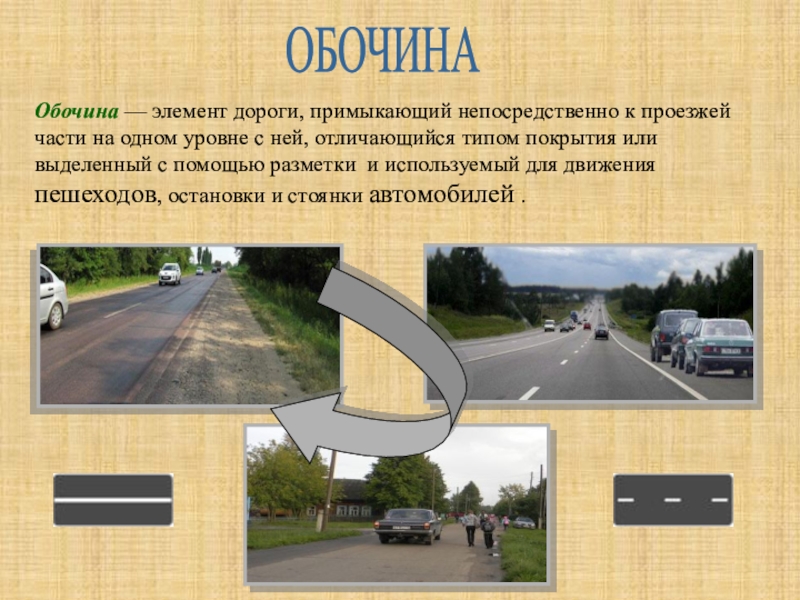 ОБОЧИНА

Обочина — элемент дороги, примыкающий непосредственно к проезжей части на одном уровне с ней, отличающийся типом покрытия или выделенный с помощью разметки и используемый для движения пешеходов, остановки и стоянки автомобилей .